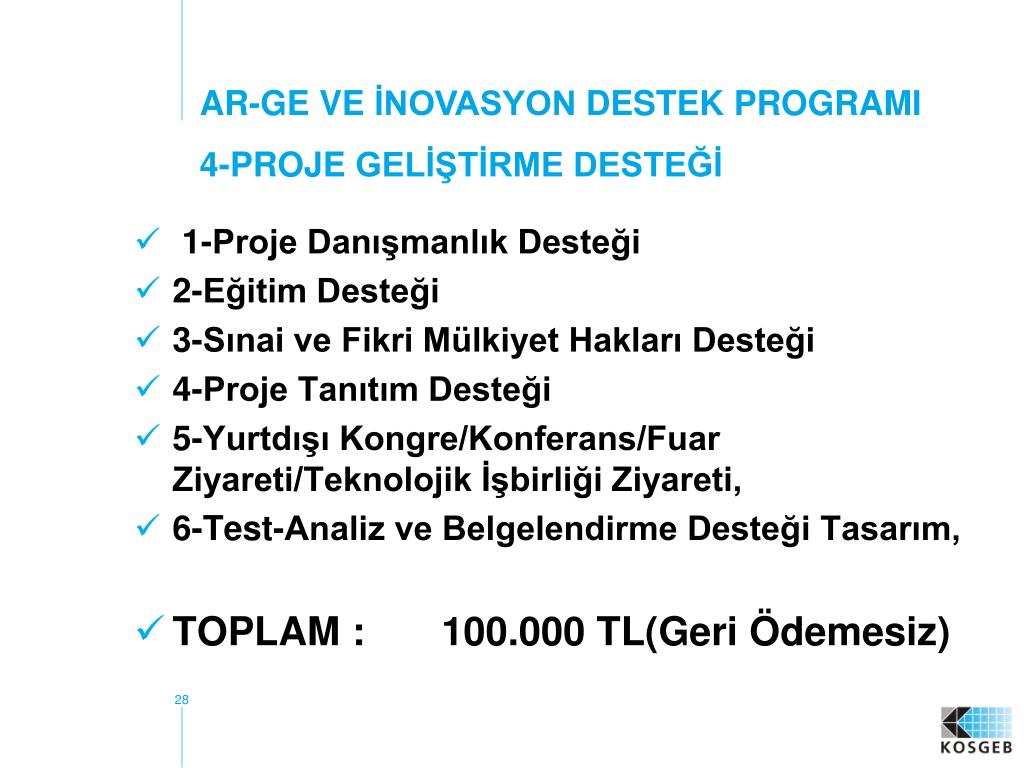 AR-GE VE İNOVASYON DESTEK PROGRAMI

4-PROJE GELİŞTİRME DESTEĞİ

✓ 1-Proje Danışmanlık Desteği
✓ 2-Eğitim Desteği
✓ 3-Sınai ve Fikri Mülkiyet Hakları Desteği
✓ 4-Proje Tanıtım Desteği
✓ 5-Yurtdışı Kongre/Konferans/Fuar Ziyareti/Teknolojik İşbirliği Ziyareti,
✓ 6-Test-Analiz ve Belgelendirme Desteği Tasarım,

✓ TOPLAM : 100.000 TL(Geri Ödemesiz)

28

KOSGEB